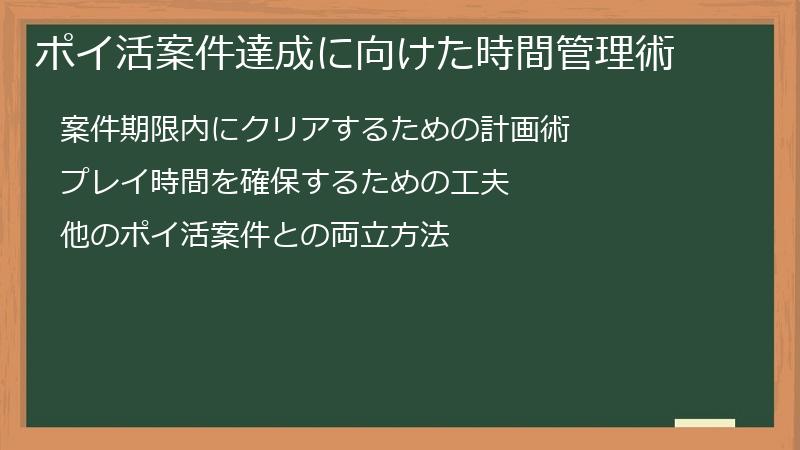 ポイ活案件達成に向けた時間管理術

案件期限内にクリアするための計画術

プレイ時間を確保するための工夫

他のポイ活案件との両立方法